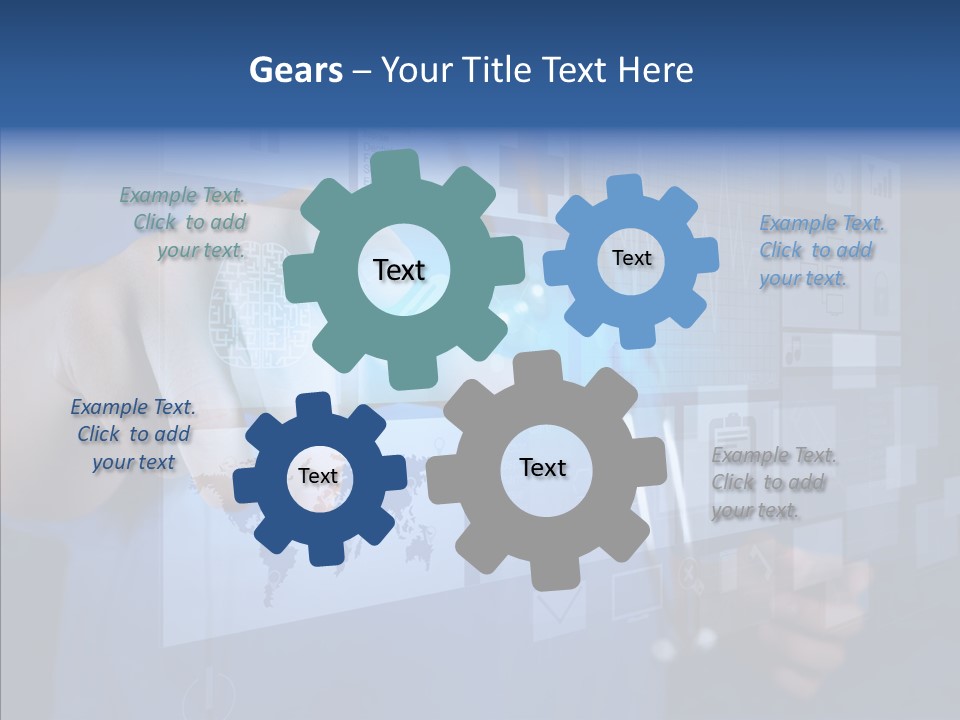 Gears – Your Title Text Here

Example Text. Click to add your text.

Text

Text

Example Text. Click to add your text.

Example Text. Click to add your text

Text

Text

Example Text. Click to add your text.